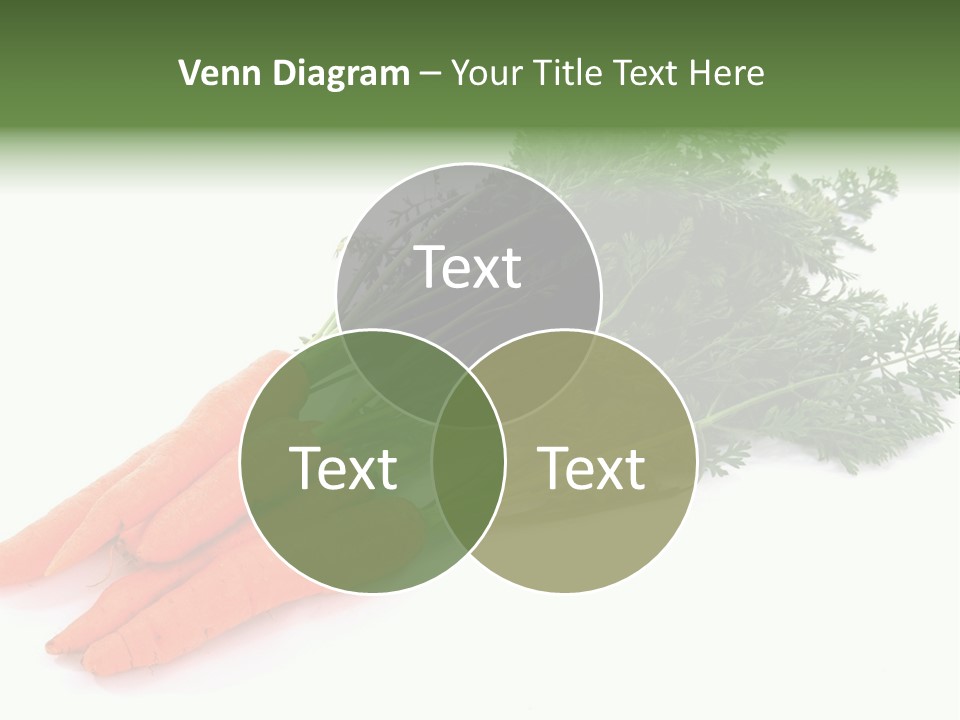 Venn Diagram – Your Title Text Here

Text

Text

Text